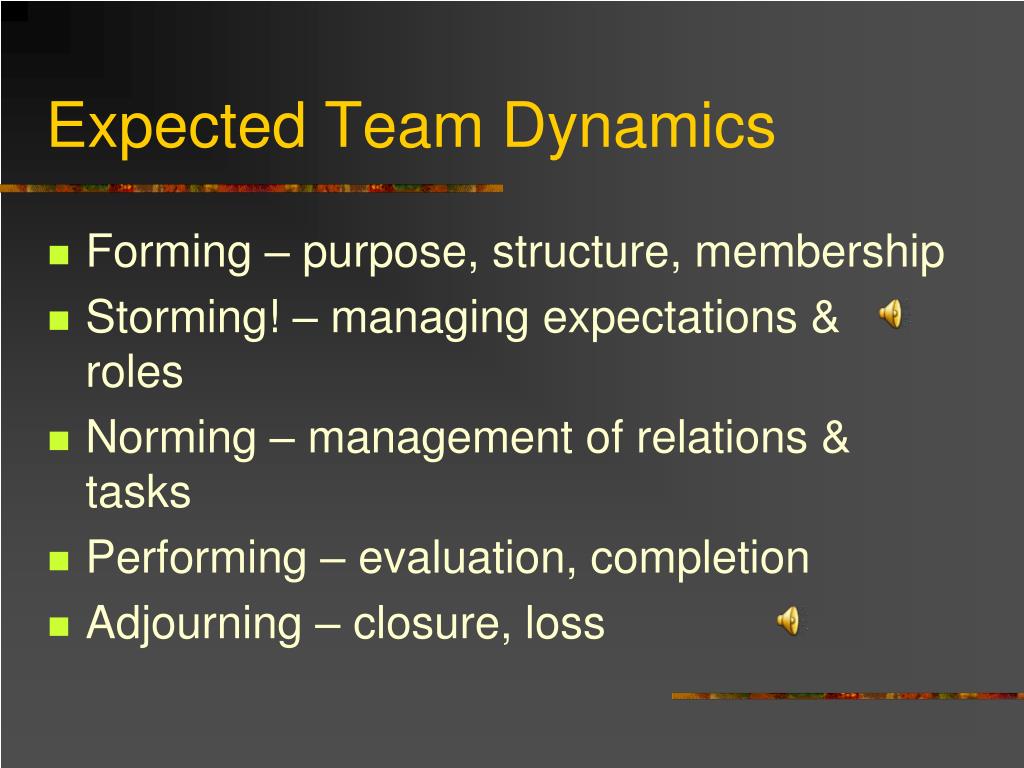 Expected Team Dynamics

- Forming – purpose, structure, membership
- Storming! – managing expectations & roles
- Norming – management of relations & tasks
- Performing – evaluation, completion
- Adjourning – closure, loss